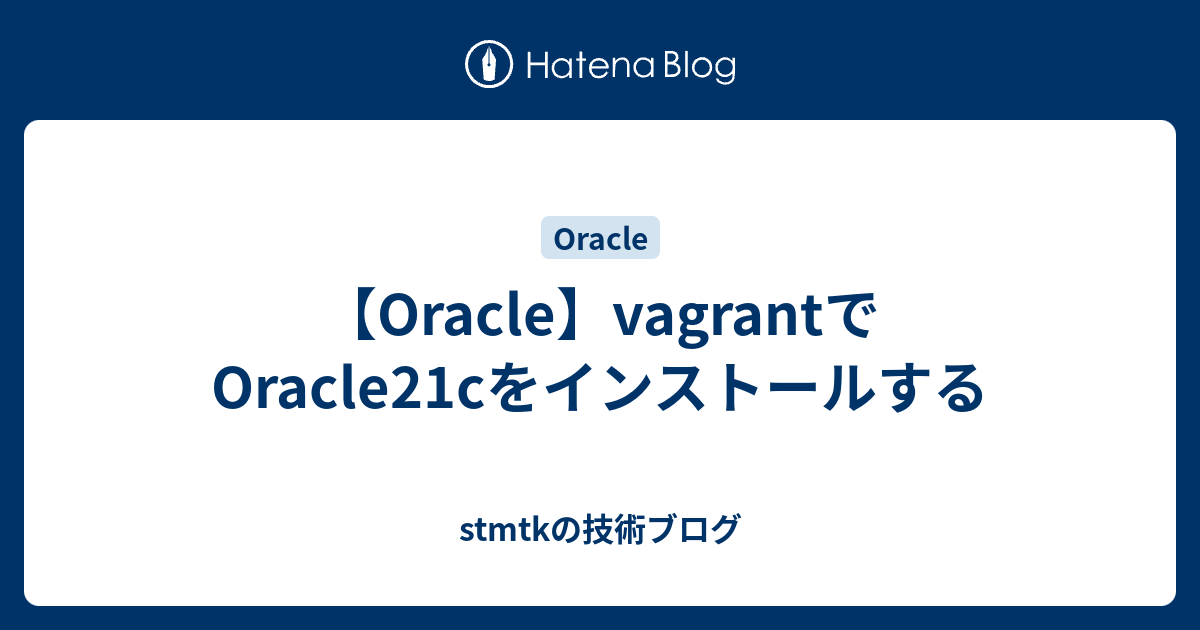 Hatena Blog

Oracle

【Oracle】vagrantでOracle21cをインストールする

stmtkの技術ブログ